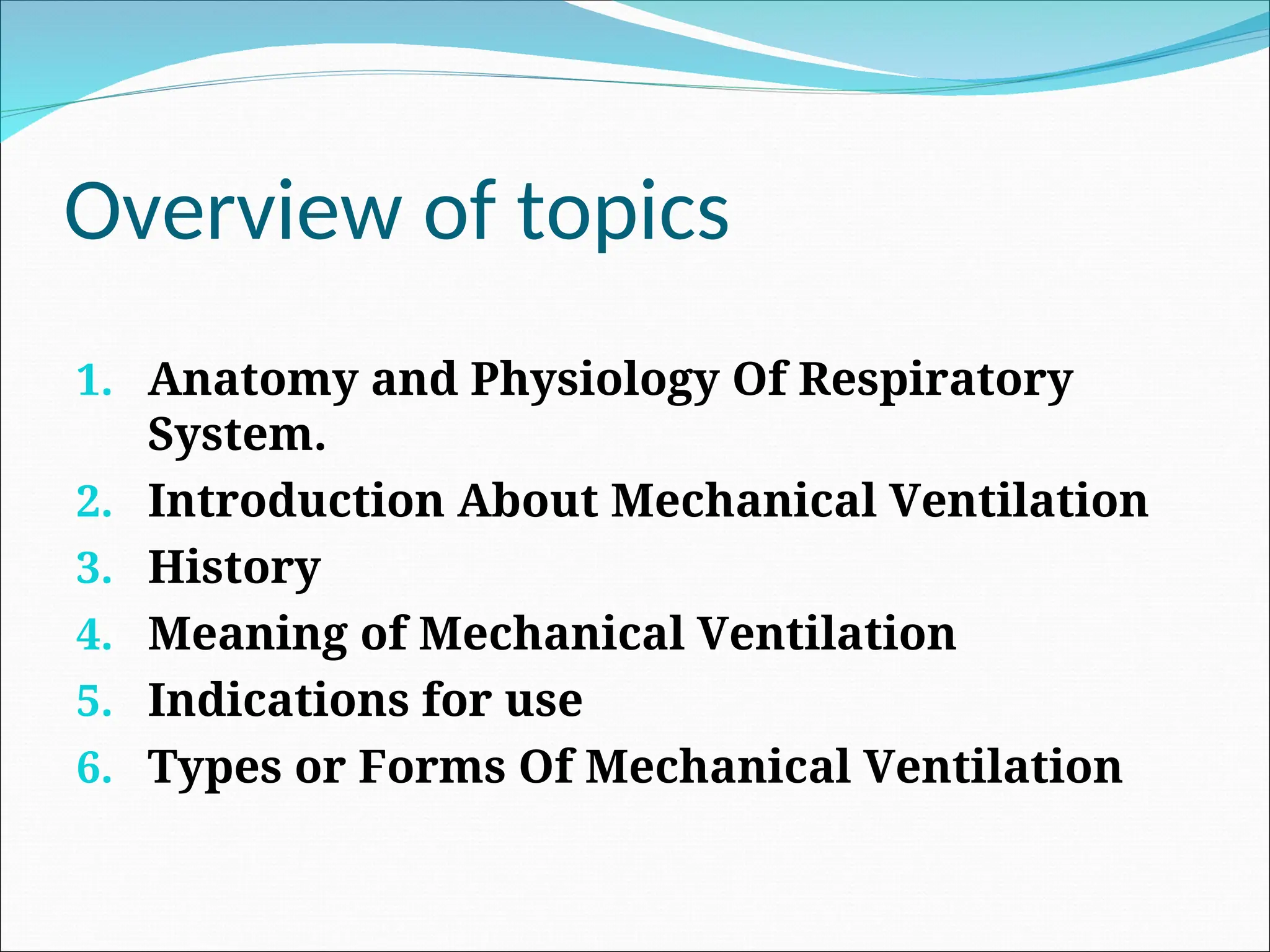 Overview of topics

1. Anatomy and Physiology Of Respiratory System.
2. Introduction About Mechanical Ventilation
3. History
4. Meaning of Mechanical Ventilation
5. Indications for use
6. Types or Forms Of Mechanical Ventilation